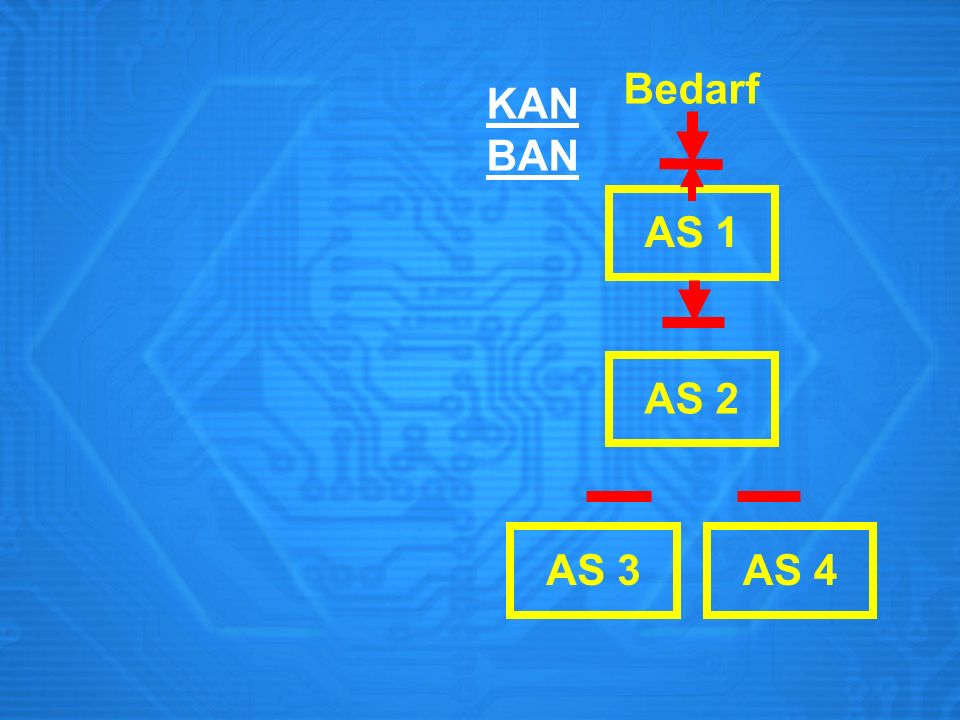 KAN
BAN

Bedarf

AS 1

AS 2

AS 3

AS 4